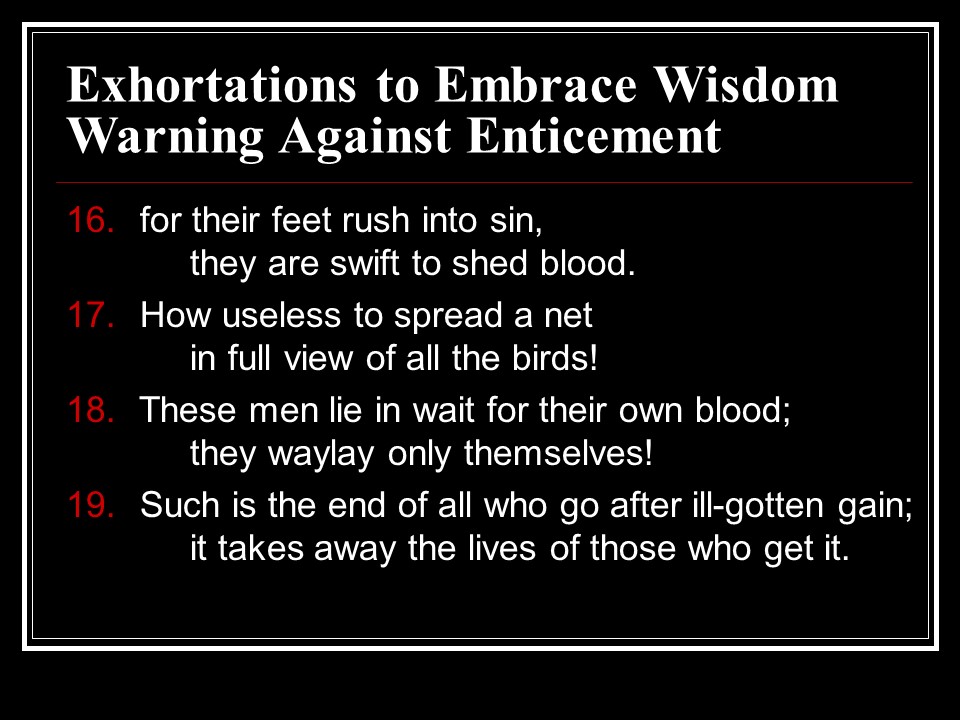 Exhortations to Embrace Wisdom
Warning Against Enticement

16. for their feet rush into sin,
they are swift to shed blood.

17. How useless to spread a net
in full view of all the birds!

18. These men lie in wait for their own blood;
they waylay only themselves!

19. Such is the end of all who go after ill-gotten gain;
it takes away the lives of those who get it.